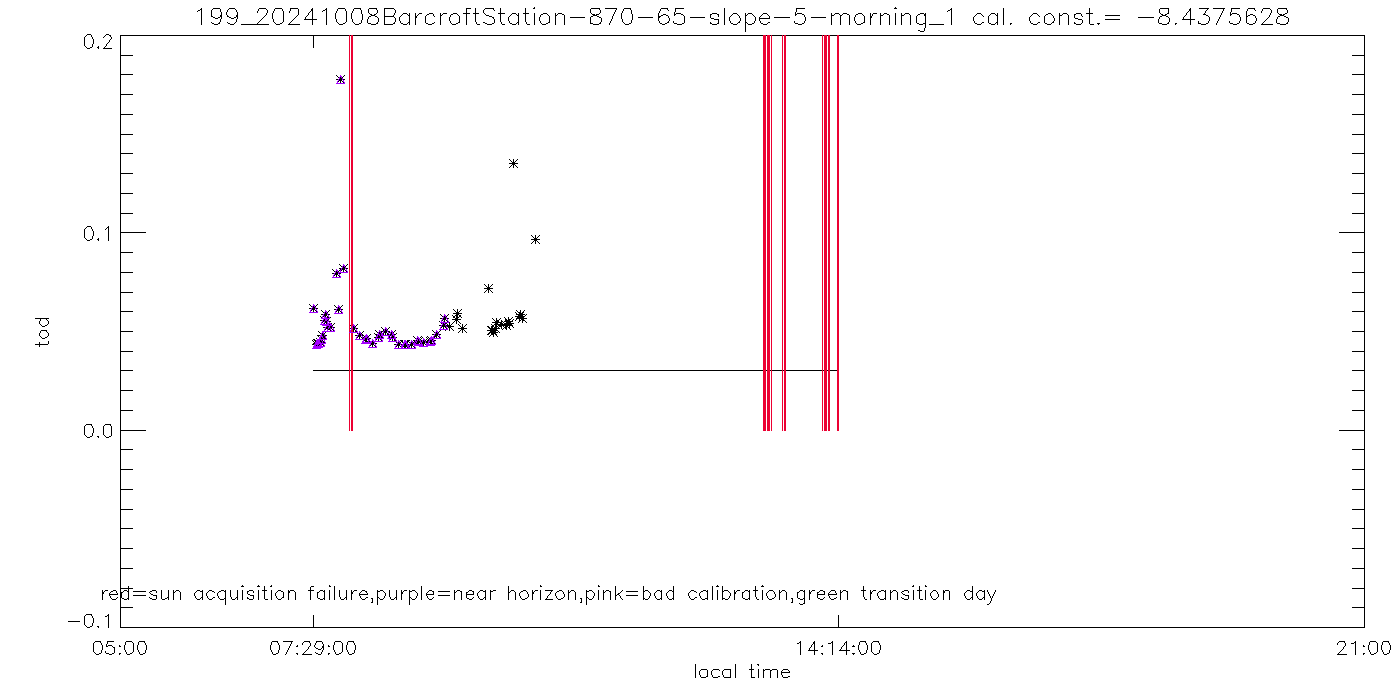 199_20241008BarcroftStation-870-65-slope-5-morning_1 cal. const.= -8.4375628

0.2

0.1

0.0

-0.1

tod

red=sun acquisition failure,purple=near horizon,pink=bad calibration,green transition day

05:00

07:29:00

14:14:00

21:00

local time